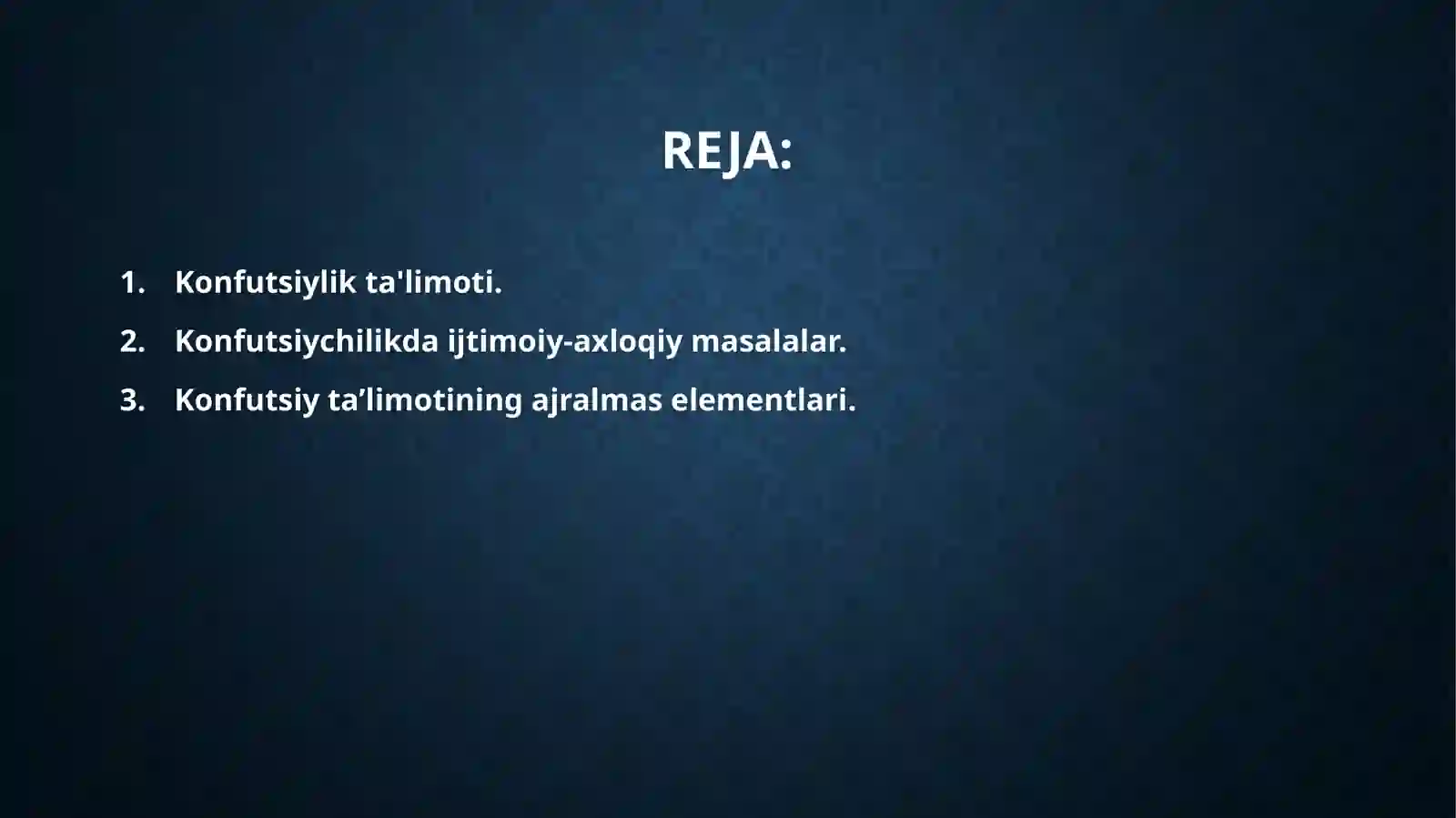 REJA:

1. Konfutsiylik ta'limoti.
2. Konfutsiychilikda ijtimoiy-axloqiy masalalar.
3. Konfutsiy ta’limotining ajralmas elementlari.